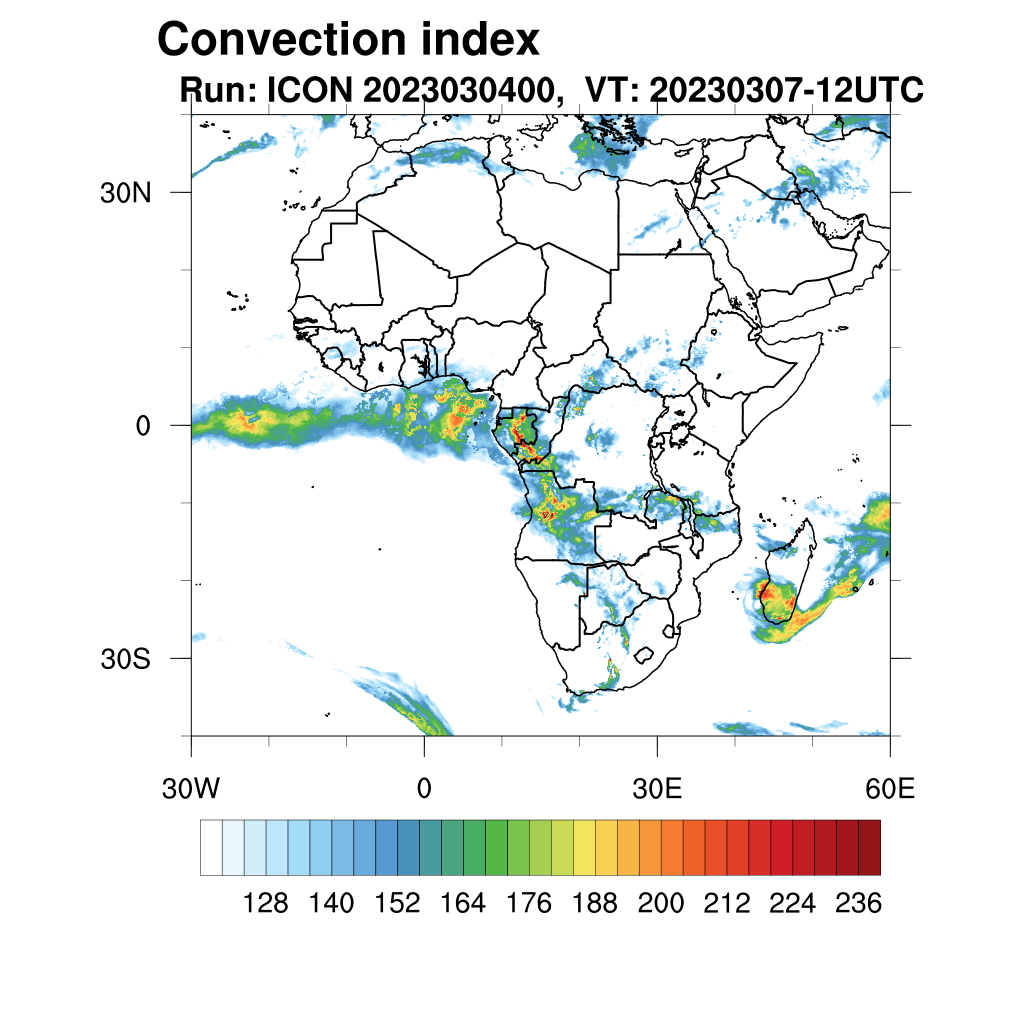 Convection index
Run: ICON 2023030400, VT: 20230307-12UTC

30N
0
30S
30W
0
30E
60E

128 140 152 164 176 188 200 212 224 236